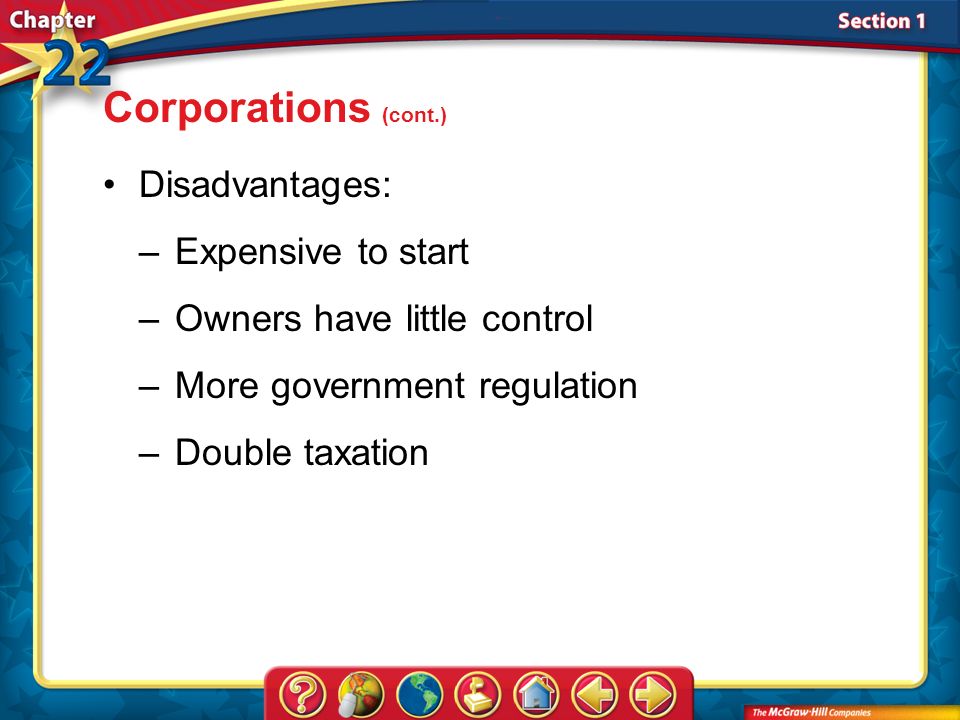 Chapter 22

Section 1

Corporations (cont.)

• Disadvantages:

– Expensive to start

– Owners have little control

– More government regulation

– Double taxation

?

The McGraw-Hill Companies